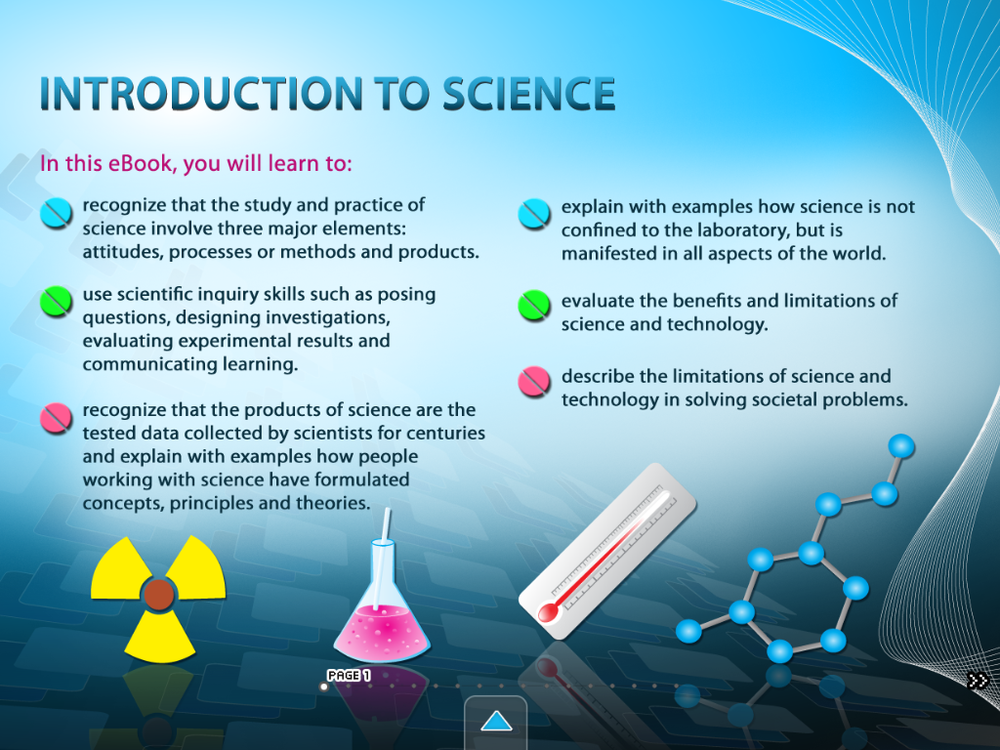 INTRODUCTION TO SCIENCE

In this eBook, you will learn to:

recognize that the study and practice of science involve three major elements: attitudes, processes or methods and products.

use scientific inquiry skills such as posing questions, designing investigations, evaluating experimental results and communicating learning.

recognize that the products of science are the tested data collected by scientists for centuries and explain with examples how people working with science have formulated concepts, principles and theories.

explain with examples how science is not confined to the laboratory, but is manifested in all aspects of the world.

evaluate the benefits and limitations of science and technology.

describe the limitations of science and technology in solving societal problems.

PAGE 1